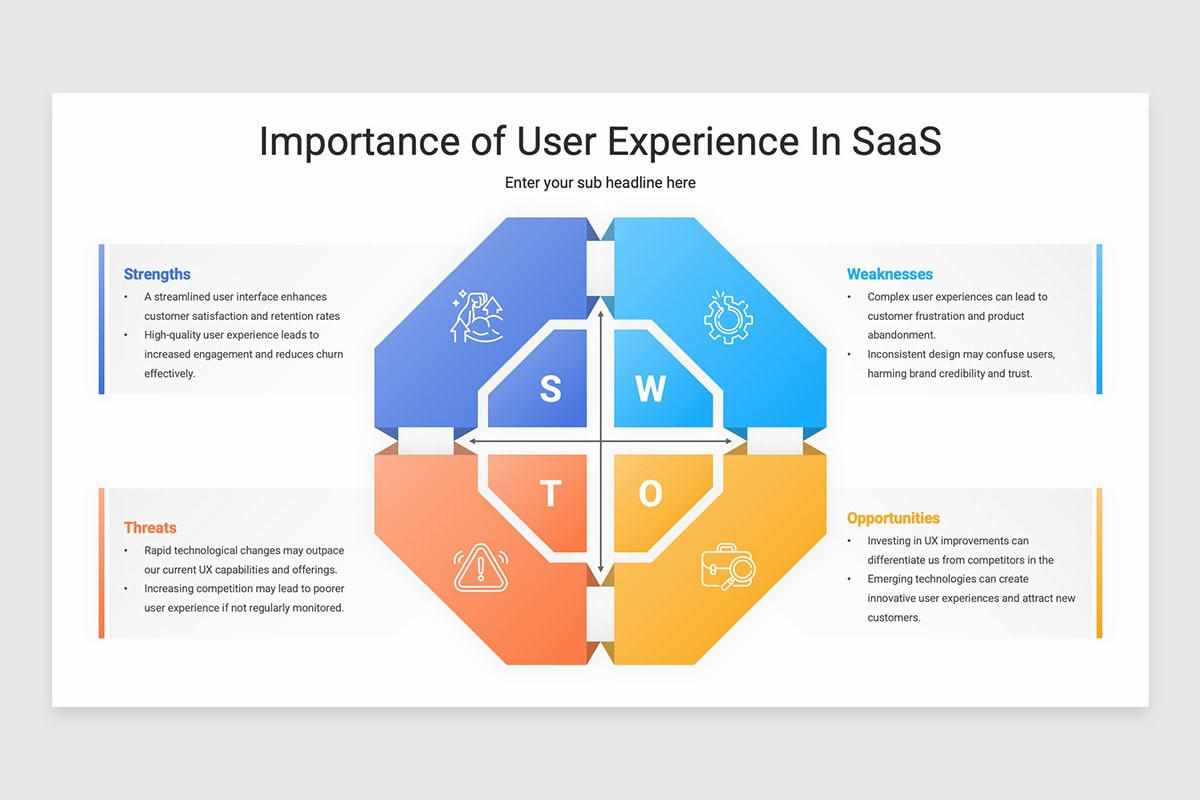 Importance of User Experience In SaaS

Enter your sub headline here

Strengths
• A streamlined user interface enhances customer satisfaction and retention rates
• High-quality user experience leads to increased engagement and reduces churn effectively.

Weaknesses
• Complex user experiences can lead to customer frustration and product abandonment.
• Inconsistent design may confuse users, harming brand credibility and trust.

S

W

T

O

Threats
• Rapid technological changes may outpace our current UX capabilities and offerings.
• Increasing competition may lead to poorer user experience if not regularly monitored.

Opportunities
• Investing in UX improvements can differentiate us from competitors in the
• Emerging technologies can create innovative user experiences and attract new customers.